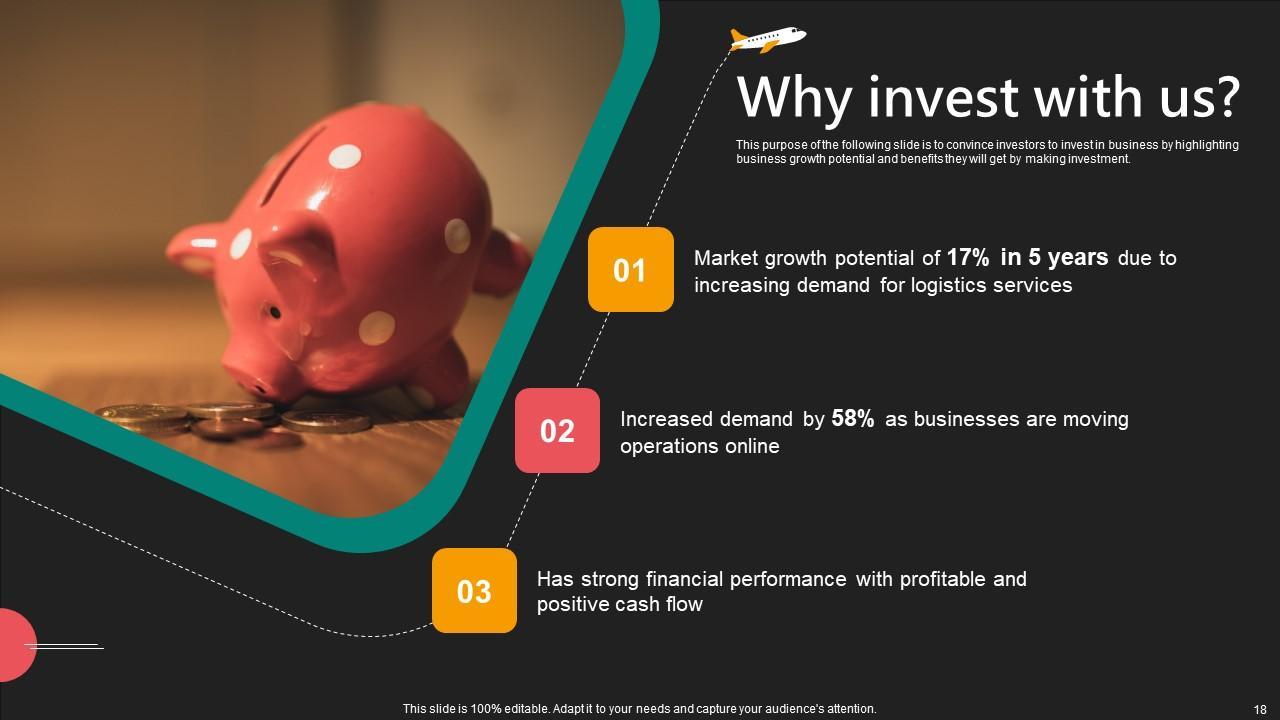 Why invest with us?

This purpose of the following slide is to convince investors to invest in business by highlighting business growth potential and benefits they will get by making investment.

01

Market growth potential of 17% in 5 years due to increasing demand for logistics services

02

Increased demand by 58% as businesses are moving operations online

03

Has strong financial performance with profitable and positive cash flow

This slide is 100% editable. Adapt it to your needs and capture your audience's attention.

18